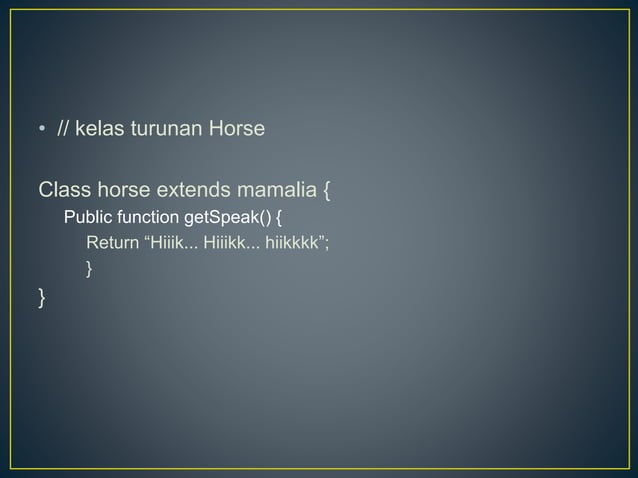 • // kelas turunan Horse

Class horse extends mamalia {
Public function getSpeak() {
Return “Hiiik... Hiiikk... hiikkkk”;
}
}